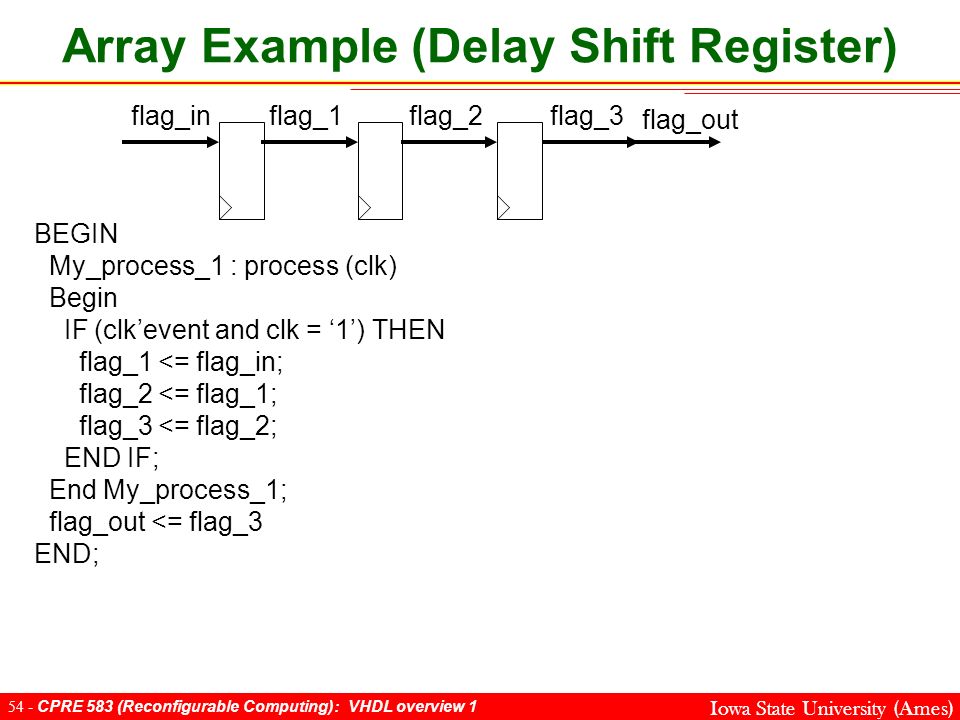 Array Example (Delay Shift Register)

flag_in flag_1 flag_2 flag_3 flag_out

BEGIN
My_process_1 : process (clk)
Begin
IF (clk’event and clk = ‘1’) THEN
flag_1 <= flag_in;
flag_2 <= flag_1;
flag_3 <= flag_2;
END IF;
End My_process_1;
flag_out <= flag_3
END;

54 - CPRE 583 (Reconfigurable Computing): VHDL overview 1

Iowa State University (Ames)